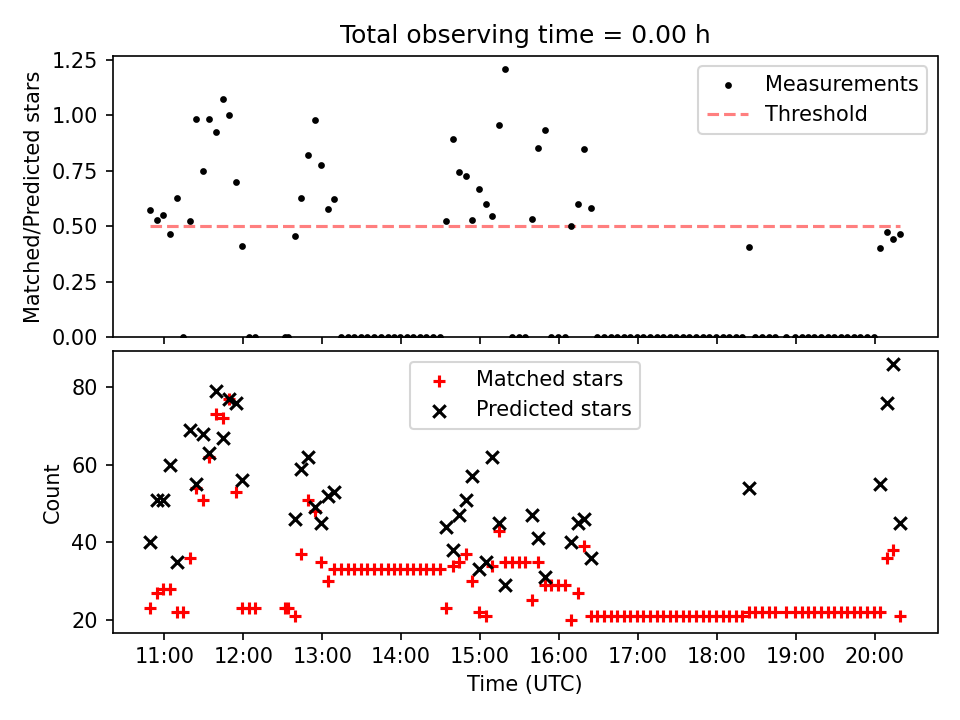 Total observing time = 0.00 h

Matched/Predicted stars

1.25
1.00
0.75
0.50
0.25
0.00

Measurements
Threshold

Count

80
60
40
20

Matched stars
Predicted stars

11:00 12:00 13:00 14:00 15:00 16:00 17:00 18:00 19:00 20:00

Time (UTC)